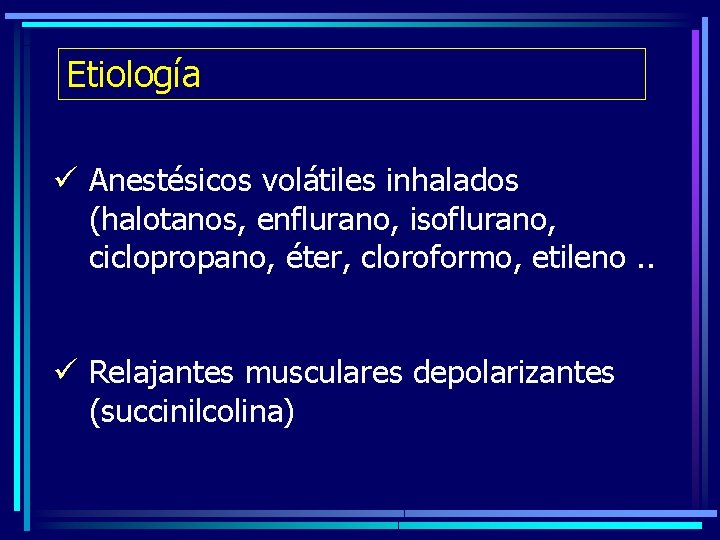 Etiología

✓ Anestésicos volátiles inhalados (halotanos, enflurano, isoflurano, ciclopropano, éter, cloroformo, etileno ..

✓ Relajantes musculares depolarizantes (succinilcolina)